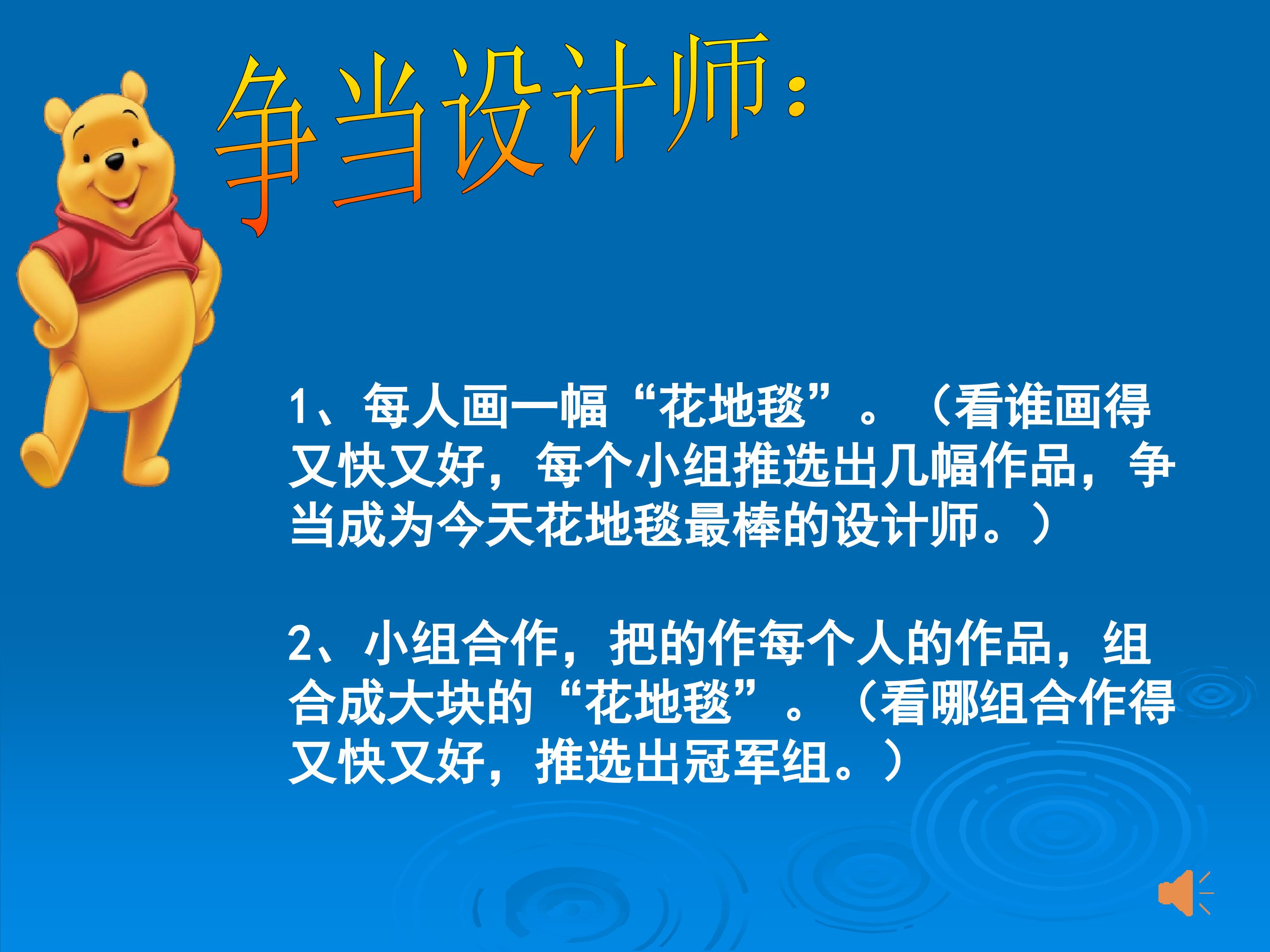 争当设计师：

1、每人画一幅“花地毯”。（看谁画得又快又好，每个小组推选出几幅作品，争当成为今天花地毯最棒的设计师。）

2、小组合作，把的作每个人的作品，组合成大块的“花地毯”。（看哪组合作得又快又好，推选出冠军组。）